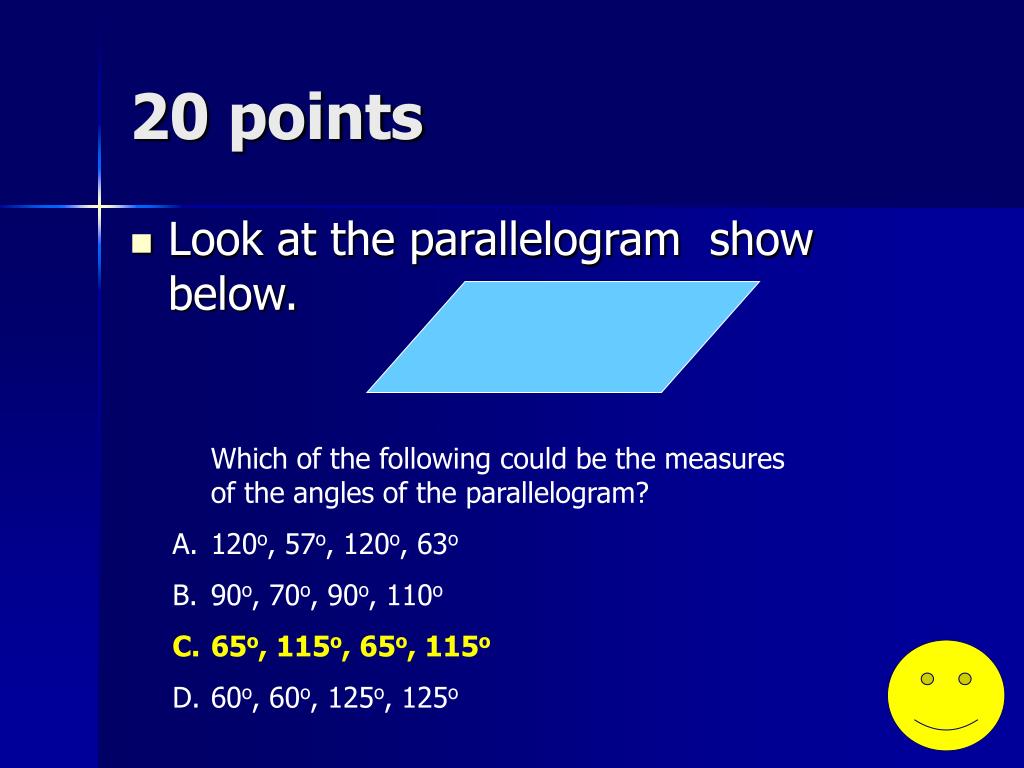 20 points

Look at the parallelogram show below.

Which of the following could be the measures of the angles of the parallelogram?

A. $120^o$, $57^o$, $120^o$, $63^o$

B. $90^o$, $70^o$, $90^o$, $110^o$

C. $65^o$, $115^o$, $65^o$, $115^o$

D. $60^o$, $60^o$, $125^o$, $125^o$